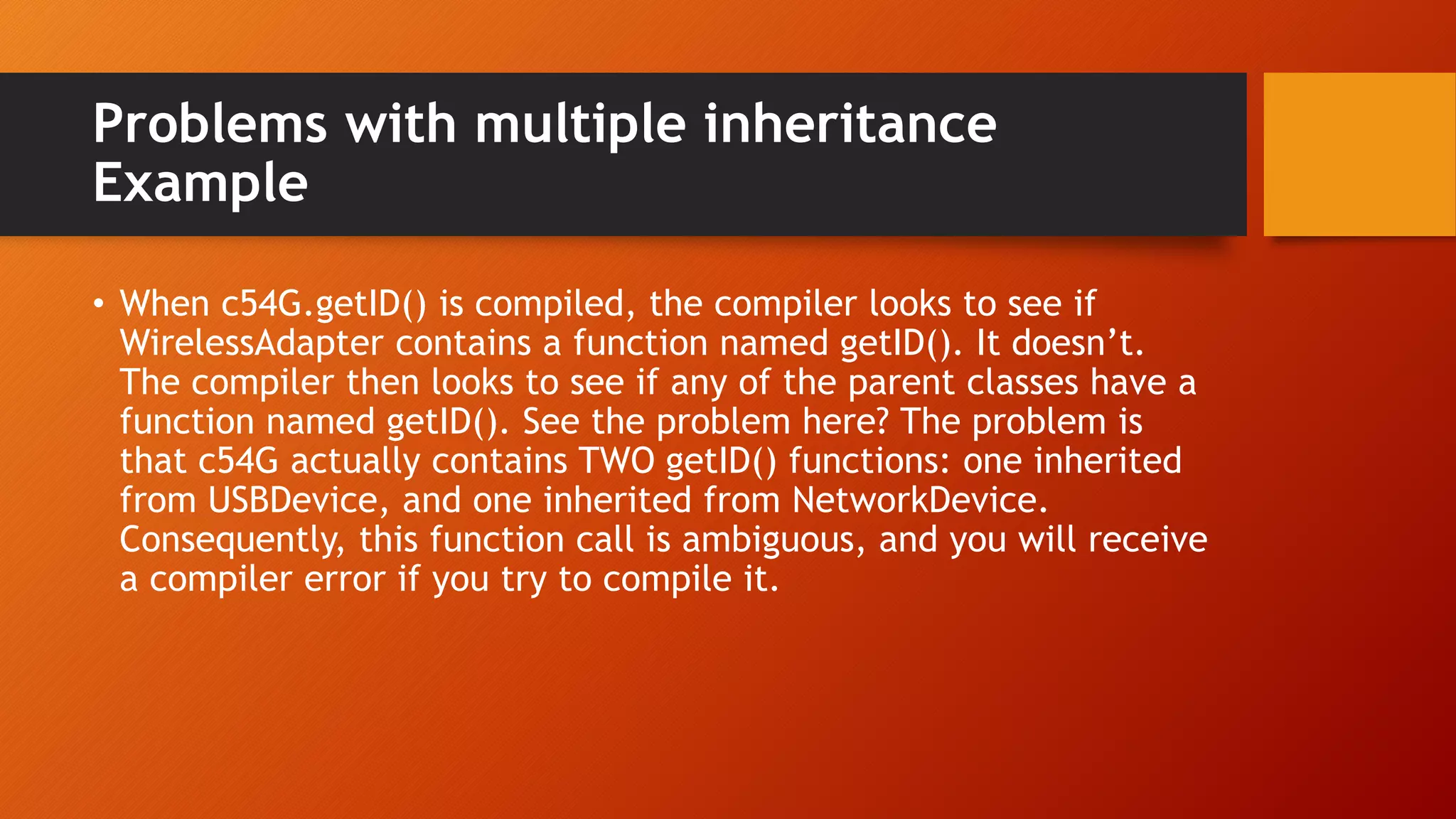 Problems with multiple inheritance
Example

• When c54G.getID() is compiled, the compiler looks to see if WirelessAdapter contains a function named getID(). It doesn’t. The compiler then looks to see if any of the parent classes have a function named getID(). See the problem here? The problem is that c54G actually contains TWO getID() functions: one inherited from USBDevice, and one inherited from NetworkDevice. Consequently, this function call is ambiguous, and you will receive a compiler error if you try to compile it.